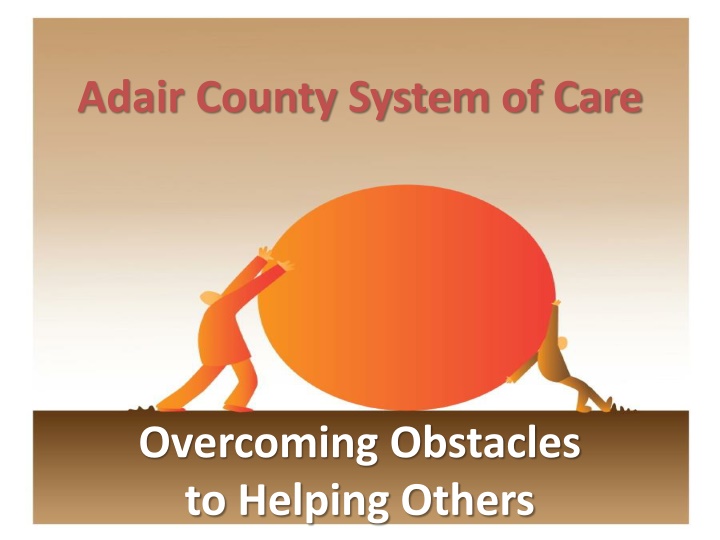 Adair County System of Care

Overcoming Obstacles to Helping Others